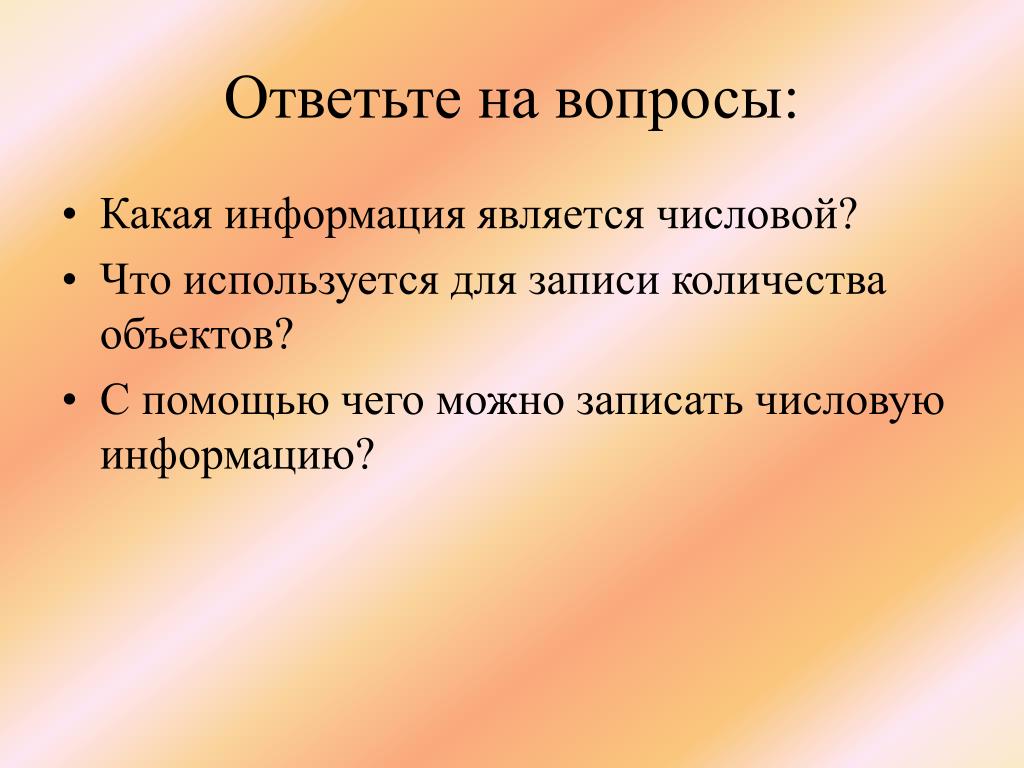 Ответьте на вопросы:

• Какая информация является числовой?
• Что используется для записи количества объектов?
• С помощью чего можно записать числовую информацию?